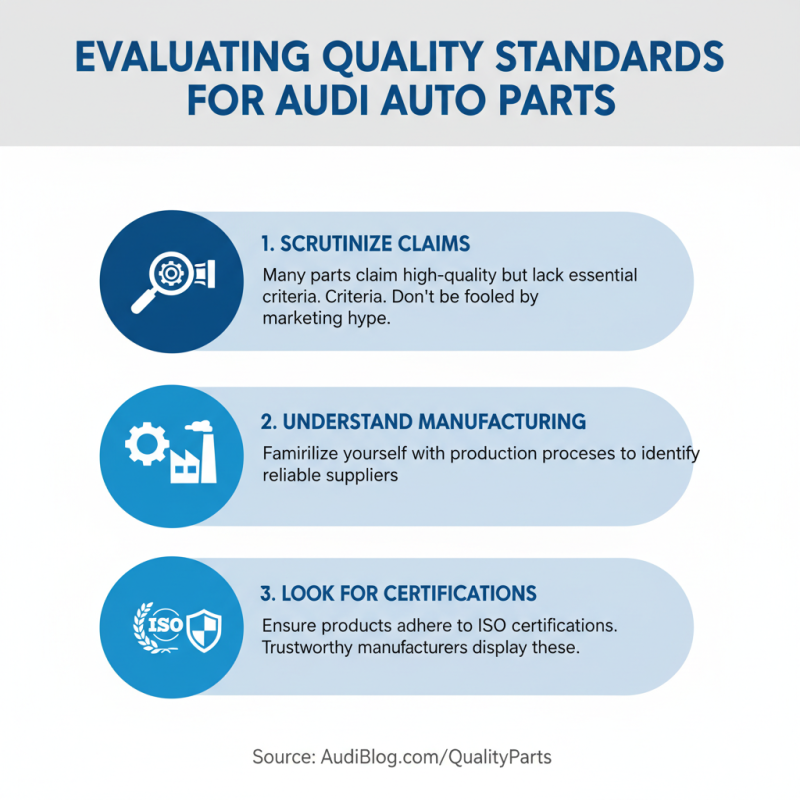 EVALUATING QUALITY STANDARDS FOR AUDI AUTO PARTS

1. SCRUTINIZE CLAIMS

Many parts claim high-quality but lack essential criteria. Criteria. Don't be fooled by marketing hype.

2. UNDERSTAND MANUFACTURING

Famirilize yourself with production proceses to identify reliable suppliers

ISO

3. LOOK FOR CERTIFICATIONS

Ensure products adhere to ISO certifications. Trustworthy manufacturers display these.

Source: AudiBlog.com/QualityParts